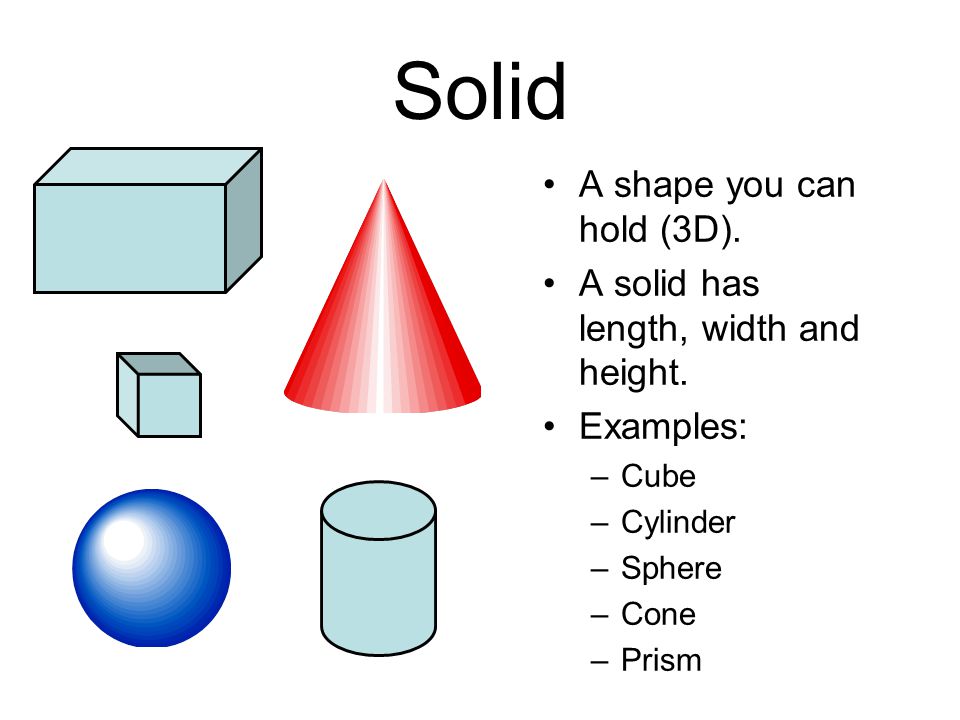 Solid

• A shape you can hold (3D).
• A solid has length, width and height.
• Examples:
– Cube
– Cylinder
– Sphere
– Cone
– Prism